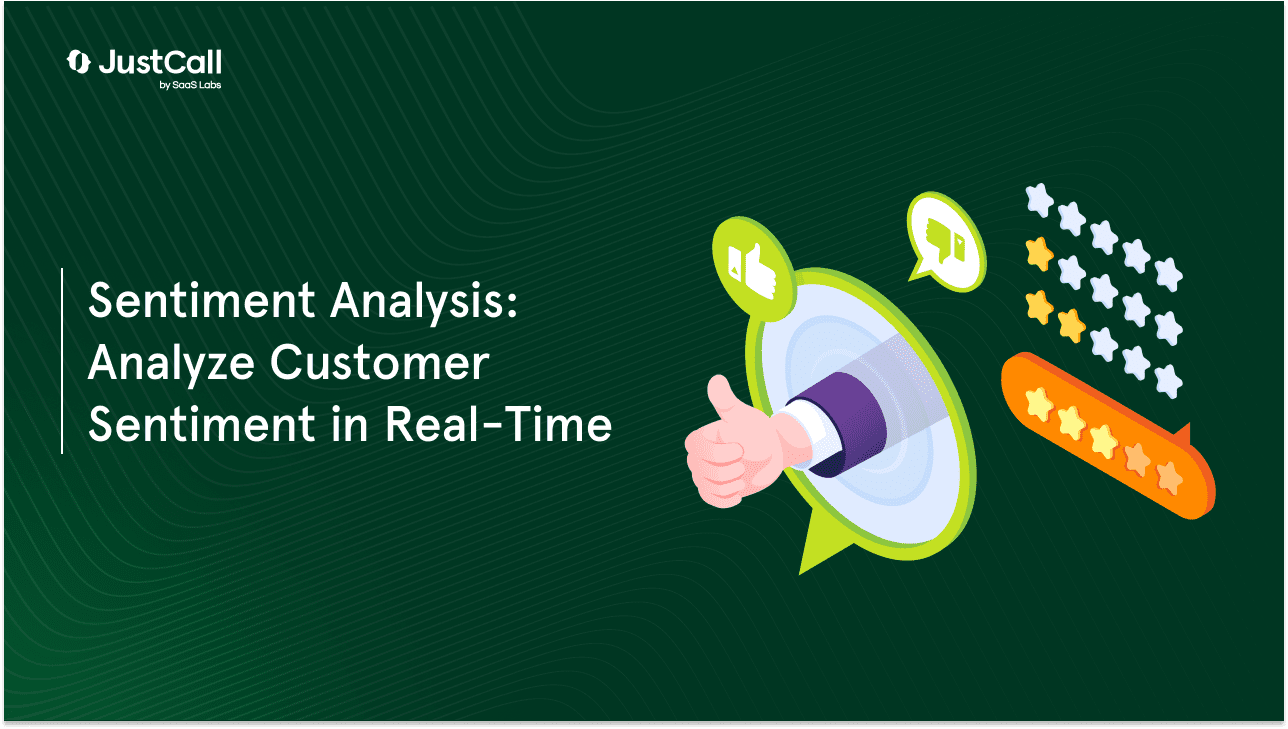 JustCall
by SaaS Labs

Sentiment Analysis: Analyze Customer Sentiment in Real-Time